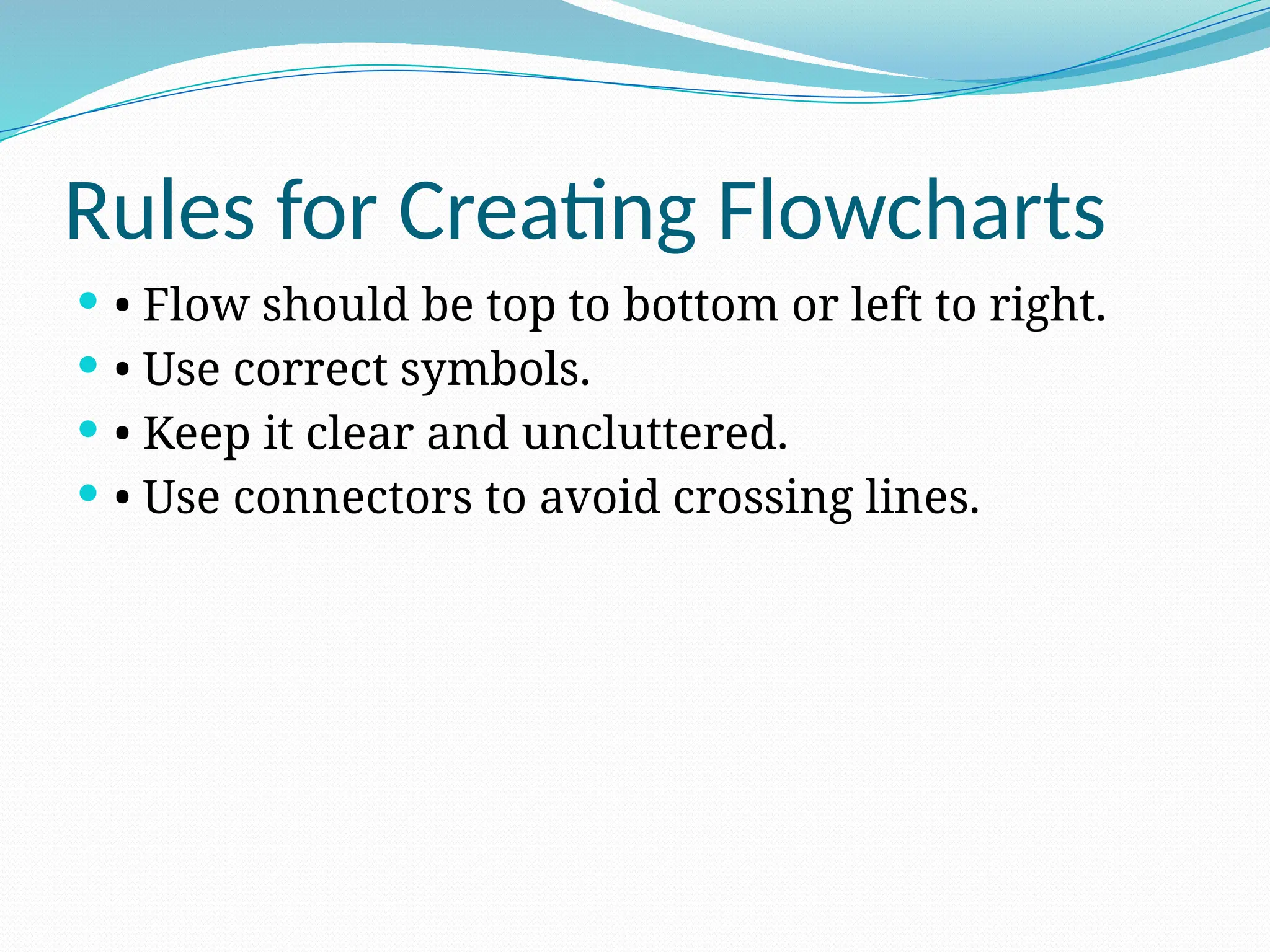 Rules for Creating Flowcharts

• Flow should be top to bottom or left to right.
• Use correct symbols.
• Keep it clear and uncluttered.
• Use connectors to avoid crossing lines.